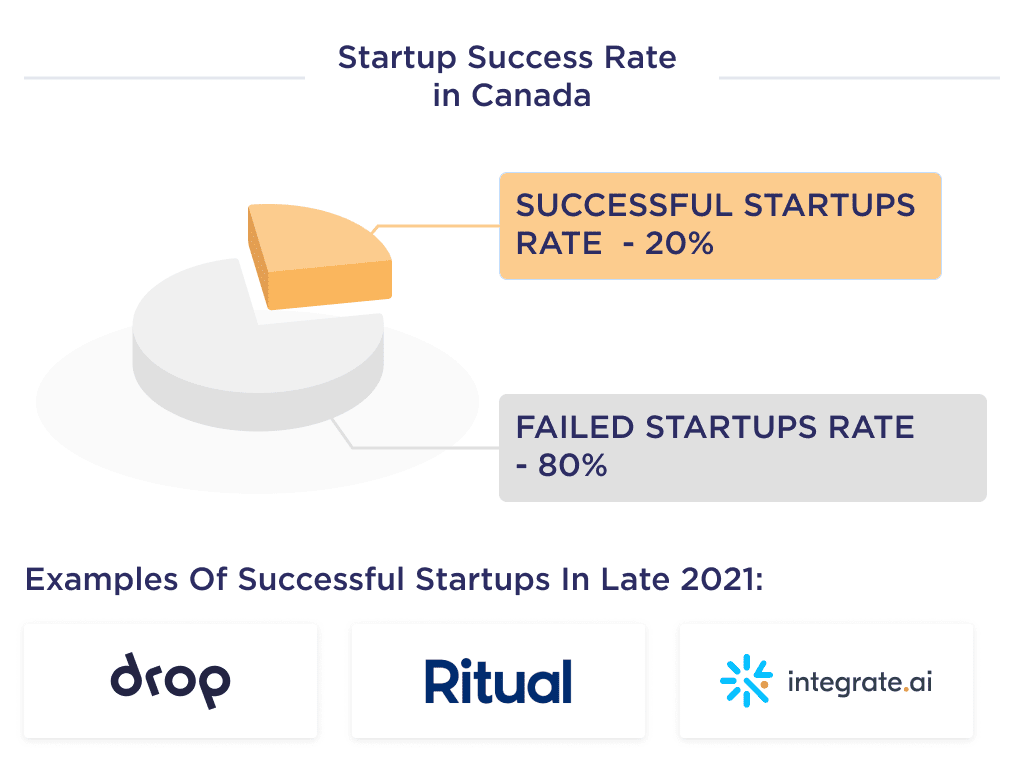 Startup Success Rate in Canada

SUCCESSFUL STARTUPS RATE - 20%

FAILED STARTUPS RATE - 80%

Examples Of Successful Startups In Late 2021:

drop

Ritual

integrate.ai